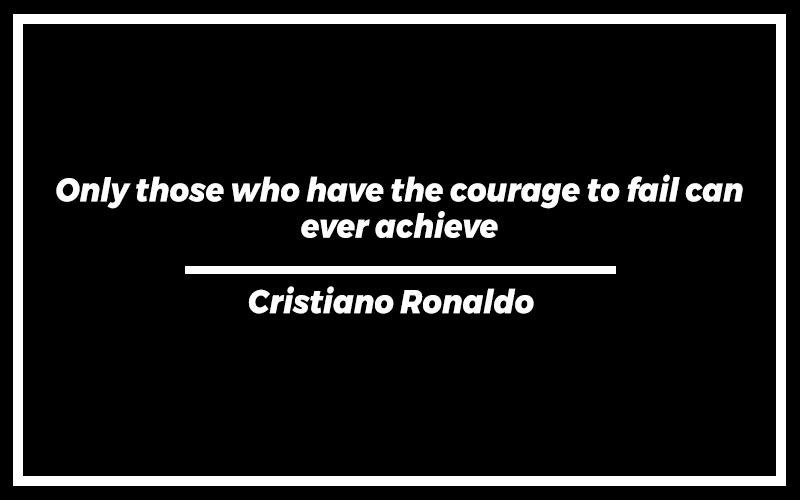 Only those who have the courage to fail can ever achieve

Cristiano Ronaldo